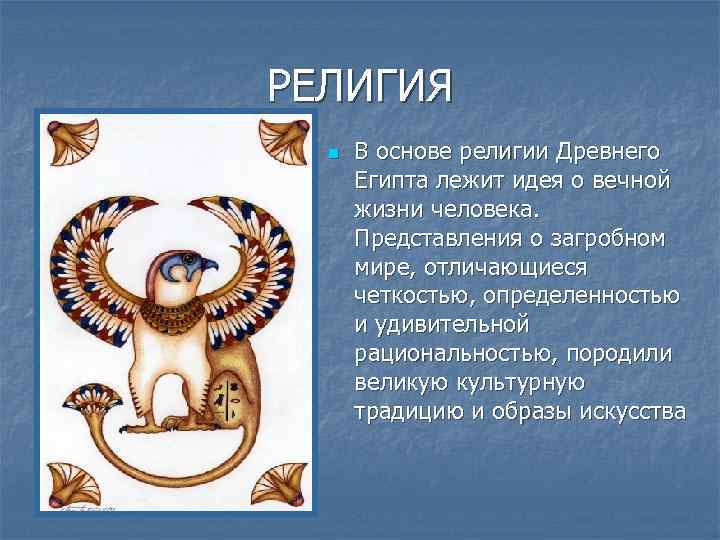 РЕЛИГИЯ

В основе религии Древнего Египта лежит идея о вечной жизни человека. Представления о загробном мире, отличающиеся четкостью, определенностью и удивительной рациональностью, породили великую культурную традицию и образы искусства